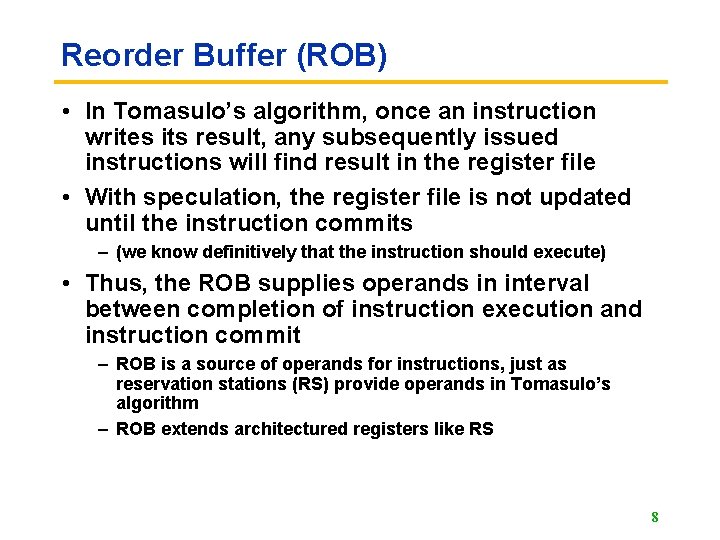 Reorder Buffer (ROB)

• In Tomasulo's algorithm, once an instruction writes its result, any subsequently issued instructions will find result in the register file

• With speculation, the register file is not updated until the instruction commits

– (we know definitively that the instruction should execute)

• Thus, the ROB supplies operands in interval between completion of instruction execution and instruction commit

– ROB is a source of operands for instructions, just as reservation stations (RS) provide operands in Tomasulo's algorithm

– ROB extends architectured registers like RS

8